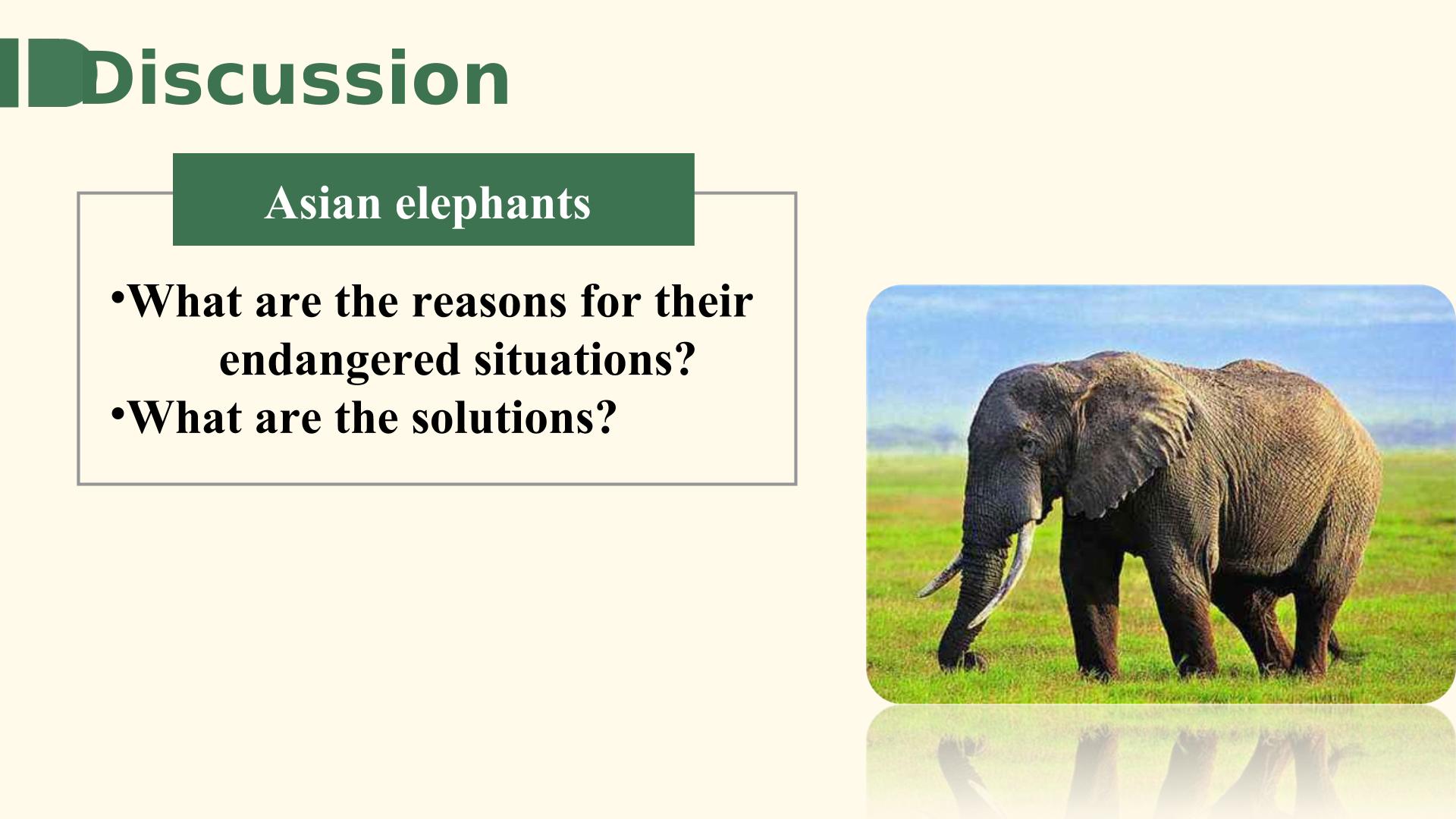 Discussion

Asian elephants

• What are the reasons for their endangered situations?
• What are the solutions?